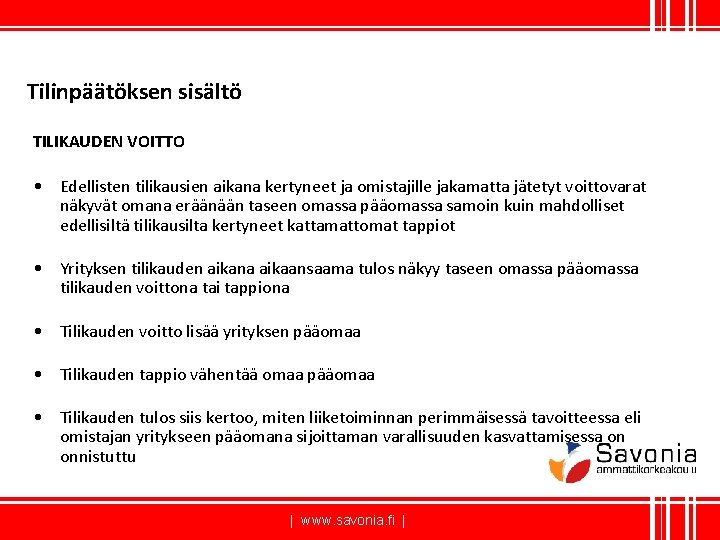 Tilinpäätöksen sisältö

TILIKAUDEN VOITTO

• Edellisten tilikausien aikana kertyneet ja omistajille jakamatta jätetyt voittovarat näkyvät omana eräänään taseen omassa pääomassa samoin kuin mahdolliset edellisiltä tilikausilta kertyneet kattamattomat tappiot

• Yrityksen tilikauden aikana aikaansaama tulos näkyy taseen omassa pääomassa tilikauden voittona tai tappiona

• Tilikauden voitto lisää yrityksen pääomaa

• Tilikauden tappio vähentää omaa pääomaa

• Tilikauden tulos siis kertoo, miten liiketoiminnan perimmäisessä tavoitteessa eli omistajan yritykseen pääomana sijoittaman varallisuuden kasvattamisessa on onnistuttu

Savonia
ammattikorkeakoulu

| www.savonia.fi |